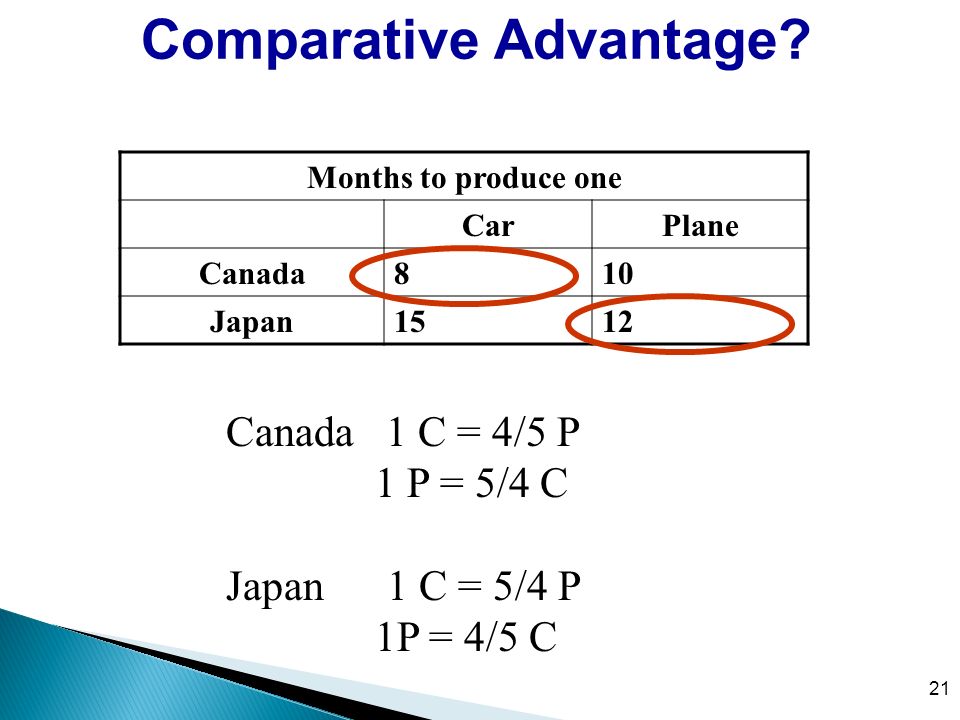 Comparative Advantage?

| Months to produce one | | |
|---|---|---|
| | Car | Plane |
| Canada | 8 | 10 |
| Japan | 15 | 12 |

Canada 1 C = 4/5 P
1 P = 5/4 C

Japan 1 C = 5/4 P
1P = 4/5 C

21